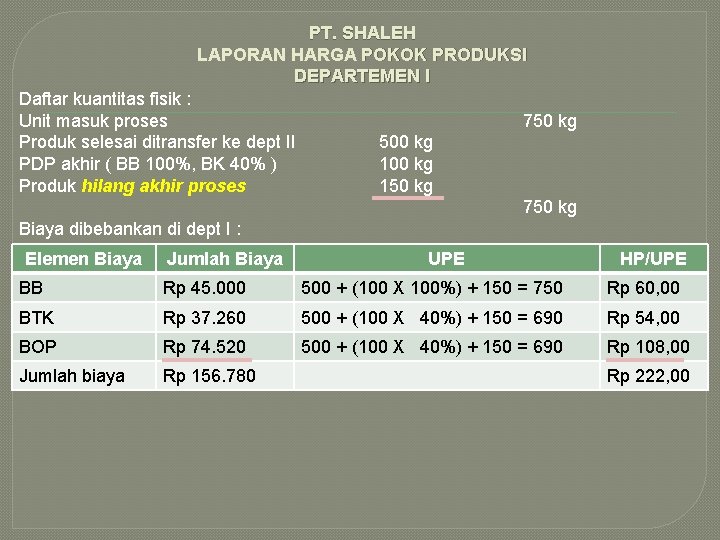 PT. SHALEH
LAPORAN HARGA POKOK PRODUKSI
DEPARTEMEN I

Daftar kuantitas fisik :
Unit masuk proses 750 kg
Produk selesai ditransfer ke dept II 500 kg
PDP akhir ( BB 100%, BK 40% ) 100 kg
Produk hilang akhir proses 150 kg
750 kg

Biaya dibebankan di dept I :

| Elemen Biaya | Jumlah Biaya | UPE | HP/UPE |
|---|---|---|---|
| BB | Rp 45.000 | 500 + (100 X 100%) + 150 = 750 | Rp 60,00 |
| BTK | Rp 37.260 | 500 + (100 X 40%) + 150 = 690 | Rp 54,00 |
| BOP | Rp 74.520 | 500 + (100 X 40%) + 150 = 690 | Rp 108,00 |
| Jumlah biaya | Rp 156.780 | | Rp 222,00 |